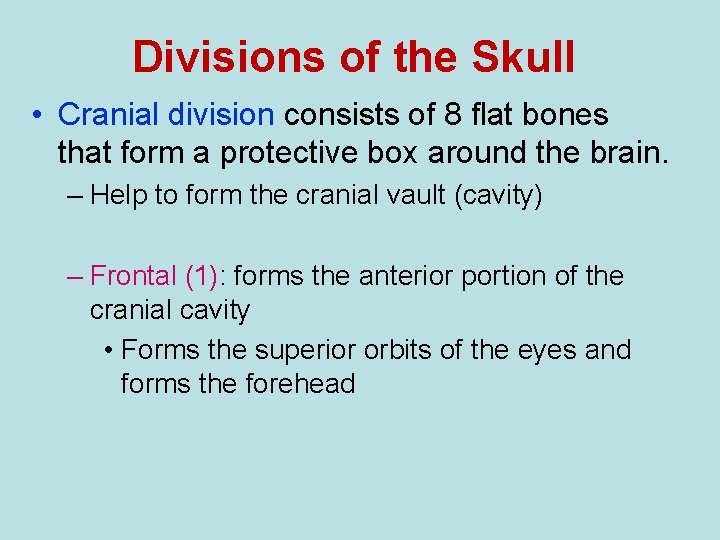 Divisions of the Skull

• Cranial division consists of 8 flat bones that form a protective box around the brain.

– Help to form the cranial vault (cavity)

– Frontal (1): forms the anterior portion of the cranial cavity

• Forms the superior orbits of the eyes and forms the forehead